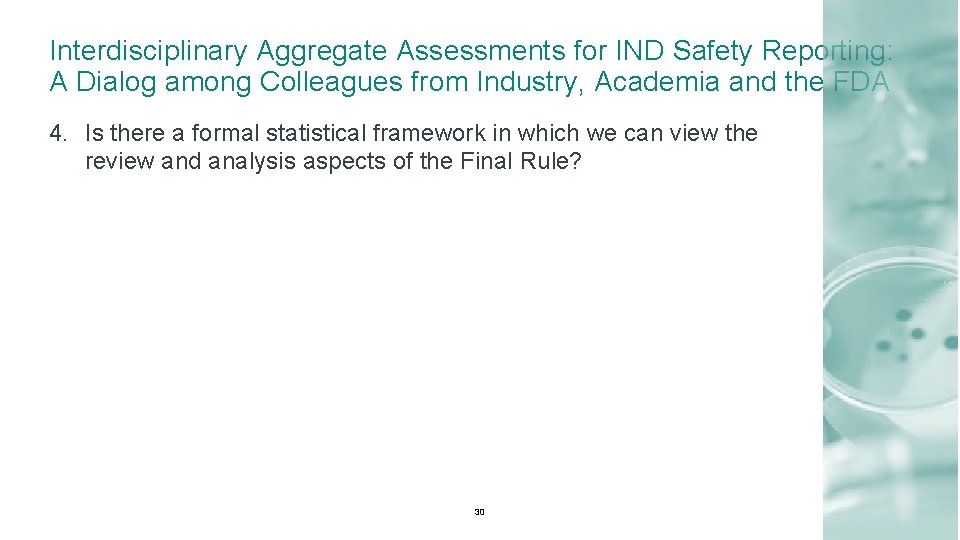 Interdisciplinary Aggregate Assessments for IND Safety Reporting: A Dialog among Colleagues from Industry, Academia and the FDA

4. Is there a formal statistical framework in which we can view the review and analysis aspects of the Final Rule?

30